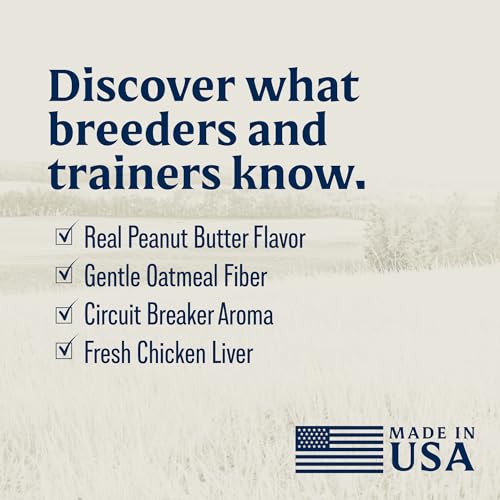 Discover what breeders and trainers know.

☑ Real Peanut Butter Flavor
☑ Gentle Oatmeal Fiber
☑ Circuit Breaker Aroma
☑ Fresh Chicken Liver

MADE IN USA